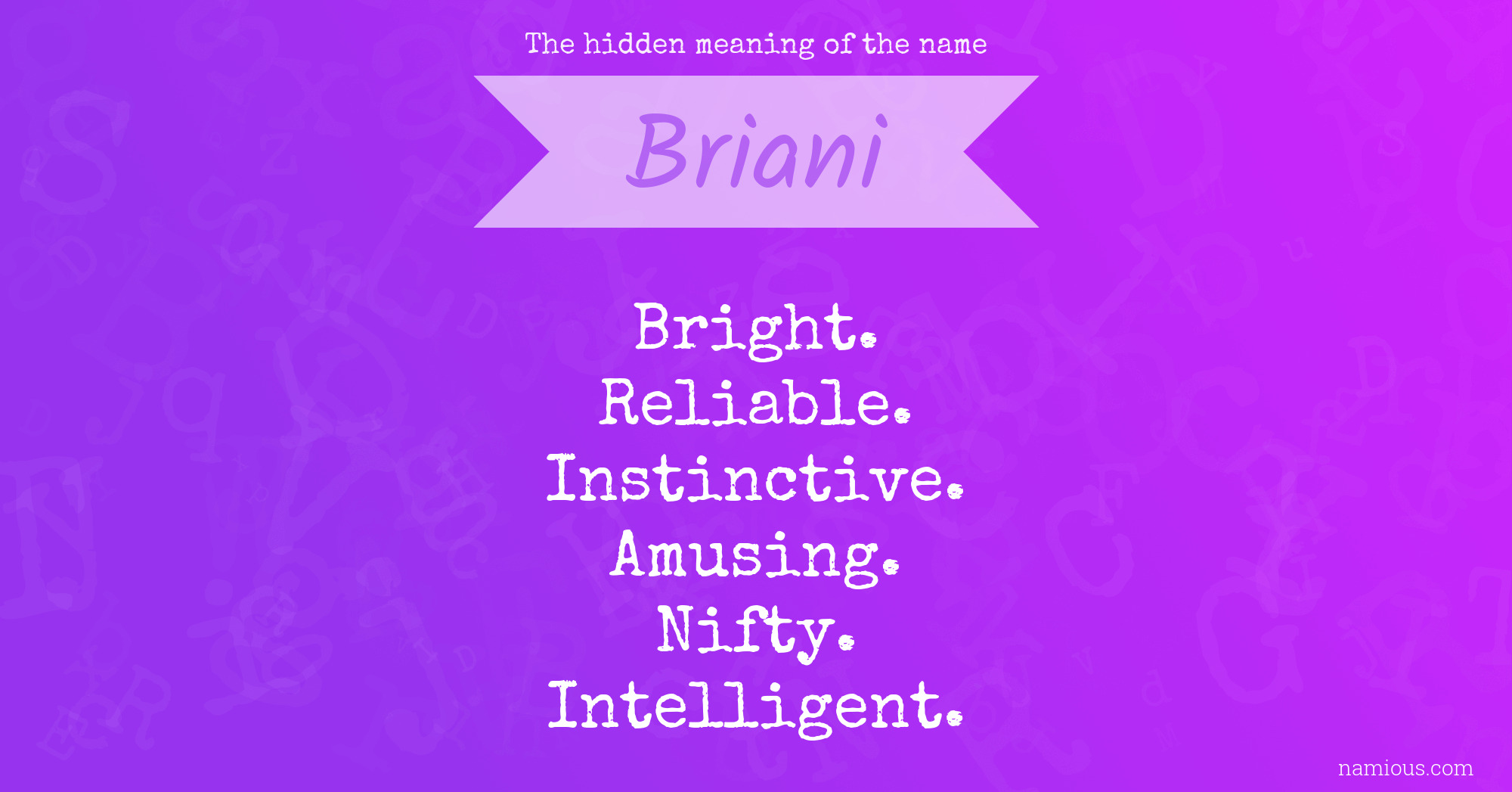 The hidden meaning of the name

Briani

Bright.
Reliable.
Instinctive.
Amusing.
Nifty.
Intelligent.

namious.com